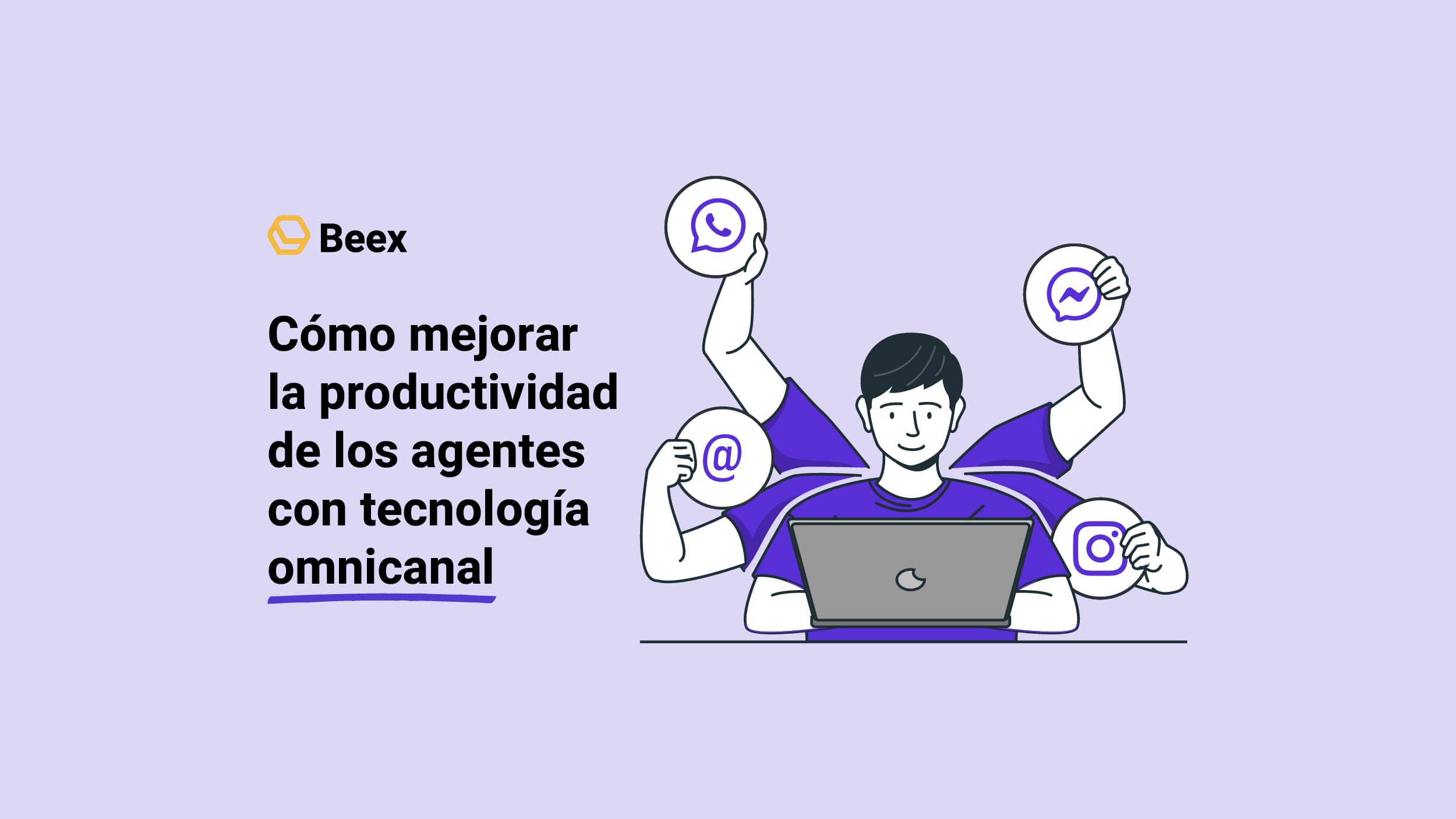 Beex

Cómo mejorar la productividad de los agentes con tecnología omnicanal

@